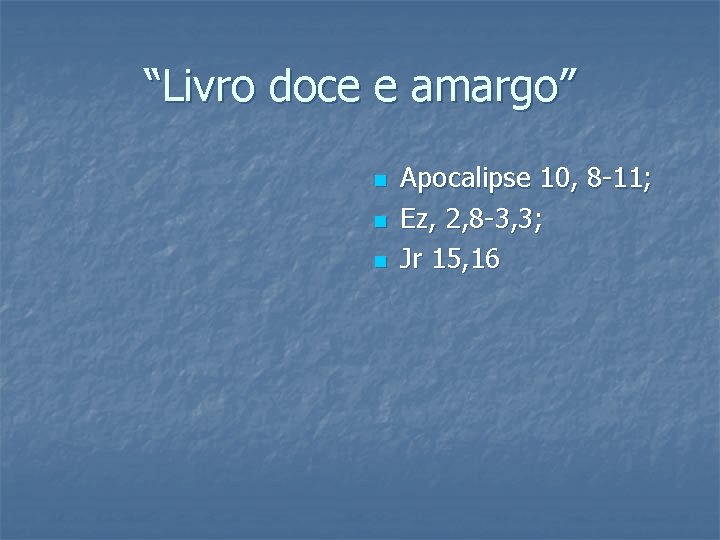 “Livro doce e amargo”

- Apocalipse 10, 8-11;
- Ez, 2,8-3,3;
- Jr 15,16